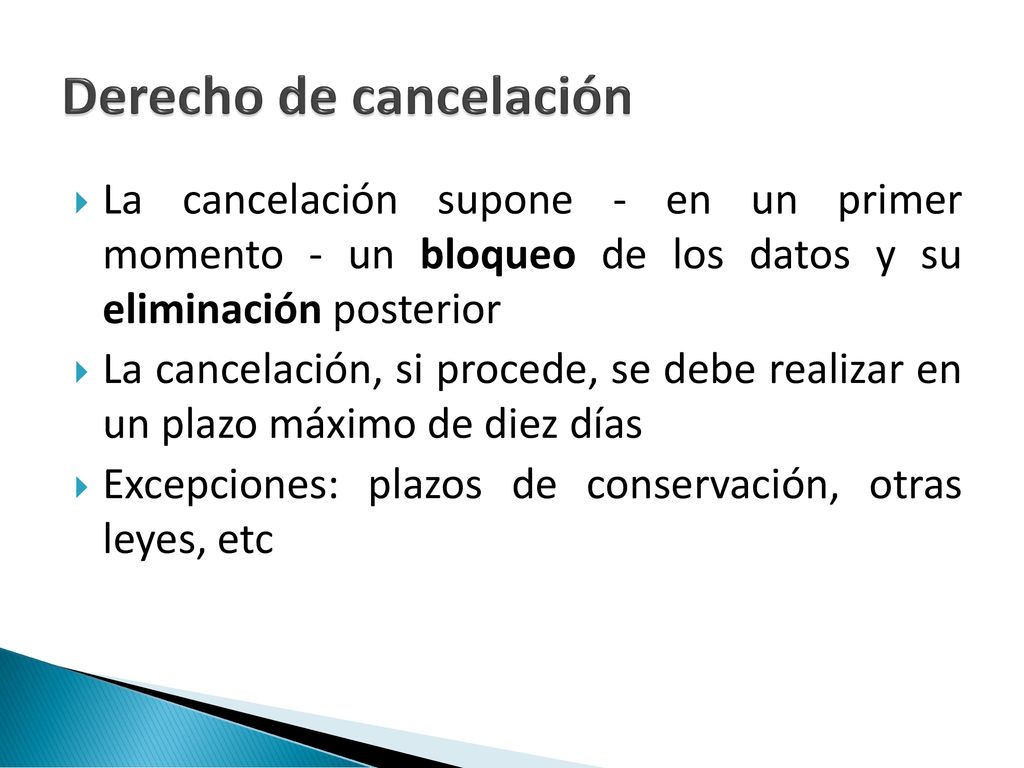 Derecho de cancelación

La cancelación supone - en un primer momento - un bloqueo de los datos y su eliminación posterior

La cancelación, si procede, se debe realizar en un plazo máximo de diez días

Excepciones: plazos de conservación, otras leyes, etc